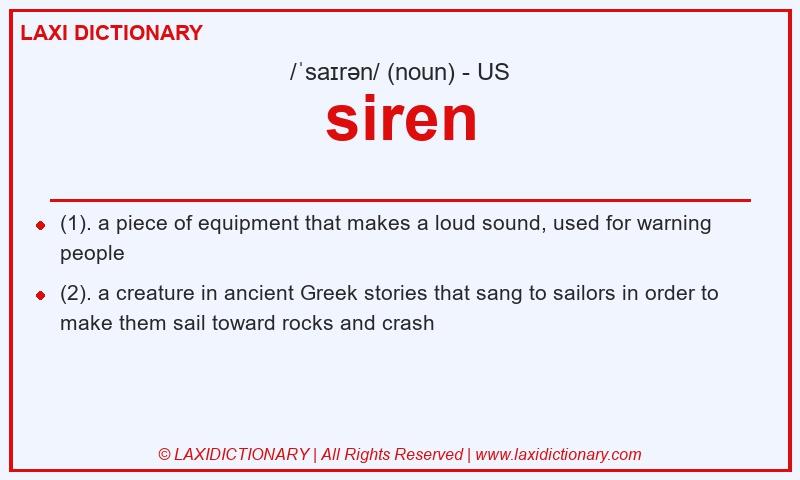 LAXI DICTIONARY

/ˈsaɪrən/ (noun) - US

siren

- (1). a piece of equipment that makes a loud sound, used for warning people
- (2). a creature in ancient Greek stories that sang to sailors in order to make them sail toward rocks and crash

© LAXIDICTIONARY | All Rights Reserved | www.laxidictionary.com